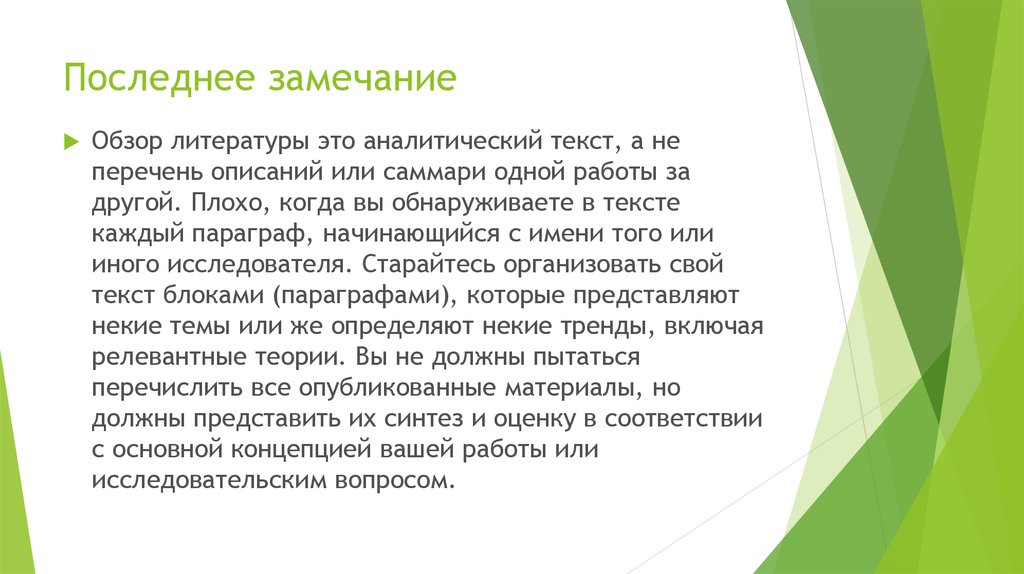 Последнее замечание

Обзор литературы это аналитический текст, а не перечень описаний или саммари одной работы за другой. Плохо, когда вы обнаруживаете в тексте каждый параграф, начинающийся с имени того или иного исследователя. Старайтесь организовать свой текст блоками (параграфами), которые представляют некие темы или же определяют некие тренды, включая релевантные теории. Вы не должны пытаться перечислить все опубликованные материалы, но должны представить их синтез и оценку в соответствии с основной концепцией вашей работы или исследовательским вопросом.